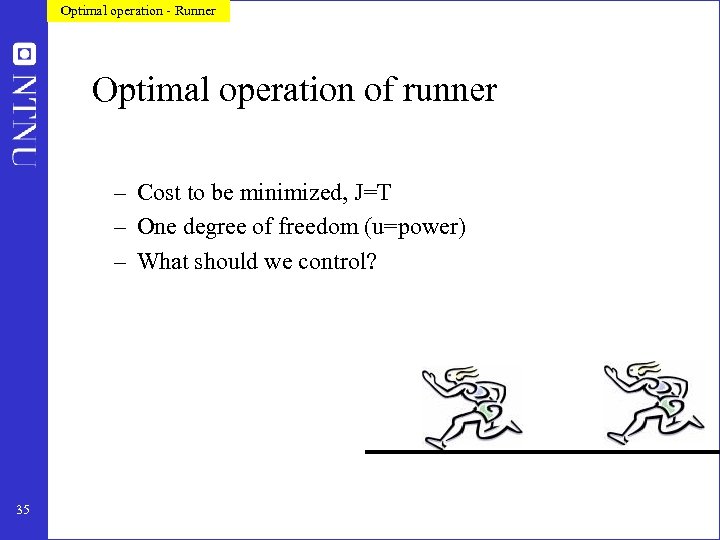 Optimal operation - Runner

NTNU

Optimal operation of runner

– Cost to be minimized, J=T
– One degree of freedom (u=power)
– What should we control?

35